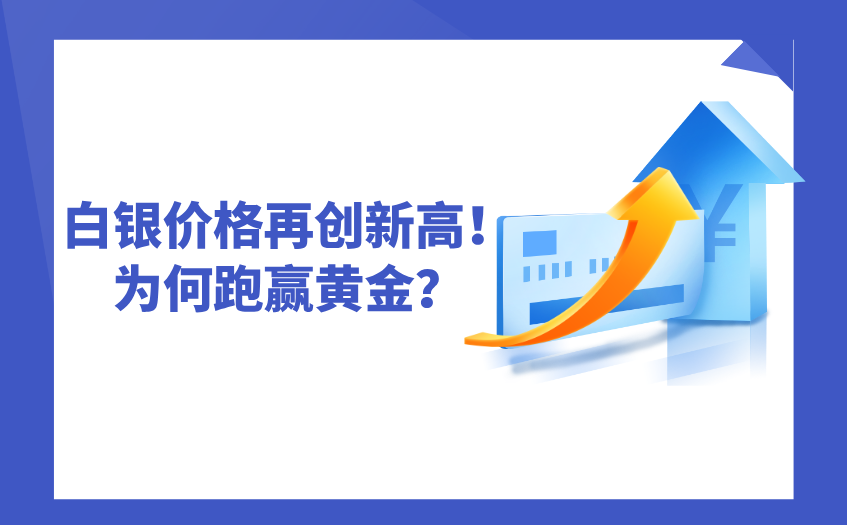 白银价格再创新高！
为何跑赢黄金？

¥